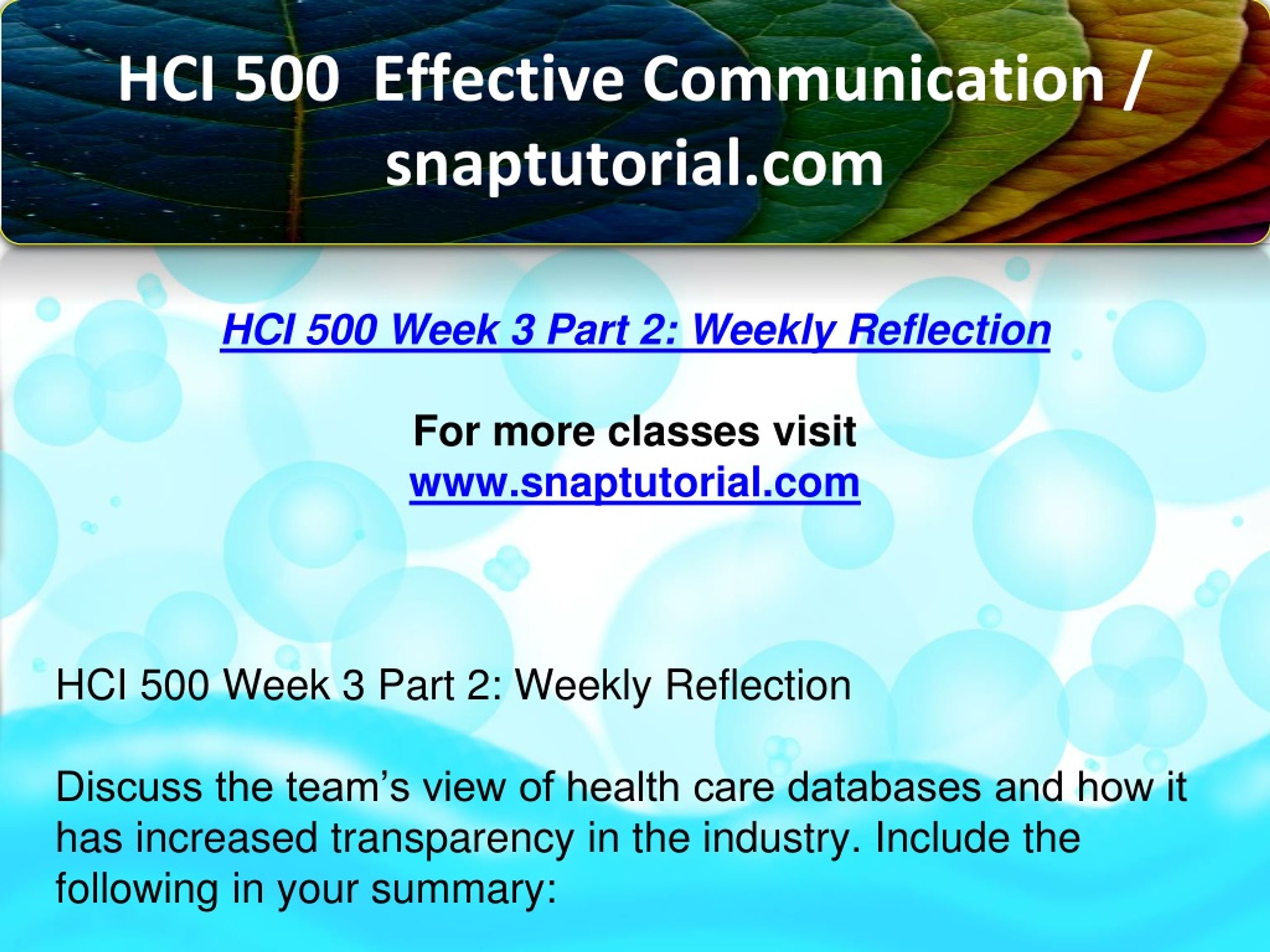 HCI 500 Effective Communication / snaptutorial.com

HCI 500 Week 3 Part 2: Weekly Reflection

For more classes visit
www.snaptutorial.com

HCI 500 Week 3 Part 2: Weekly Reflection

Discuss the team’s view of health care databases and how it has increased transparency in the industry. Include the following in your summary: